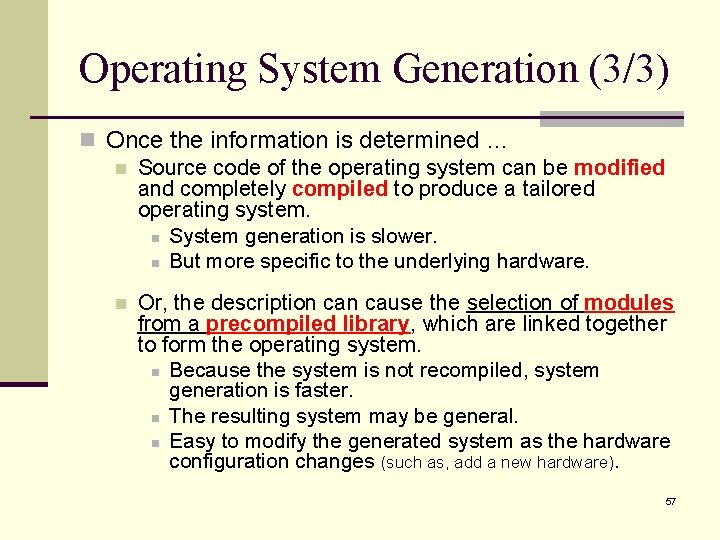 Operating System Generation (3/3)

Once the information is determined …

Source code of the operating system can be modified and completely compiled to produce a tailored operating system.

System generation is slower.

But more specific to the underlying hardware.

Or, the description can cause the selection of modules from a precompiled library, which are linked together to form the operating system.

Because the system is not recompiled, system generation is faster.

The resulting system may be general.

Easy to modify the generated system as the hardware configuration changes (such as, add a new hardware).

57